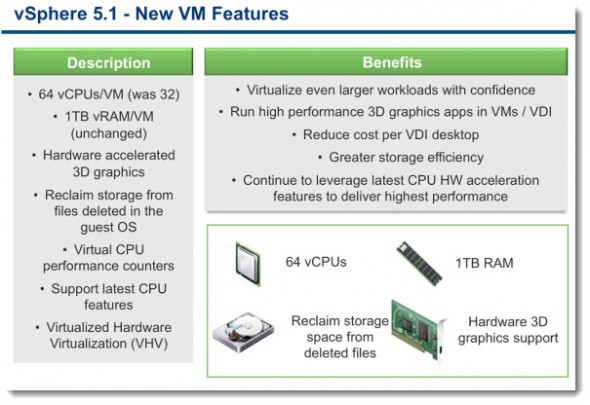 vSphere 5.1 - New VM Features

Description

• 64 vCPUs/VM (was 32)

• 1TB vRAM/VM (unchanged)

• Hardware accelerated 3D graphics

• Reclaim storage from files deleted in the guest OS

• Virtual CPU performance counters

• Support latest CPU features

• Virtualized Hardware Virtualization (VHV)

Benefits

• Virtualize even larger workloads with confidence

• Run high performance 3D graphics apps in VMs / VDI

• Reduce cost per VDI desktop

• Greater storage efficiency

• Continue to leverage latest CPU HW acceleration features to deliver highest performance

64 vCPUs

1TB RAM

Reclaim storage space from deleted files

Hardware 3D graphics support